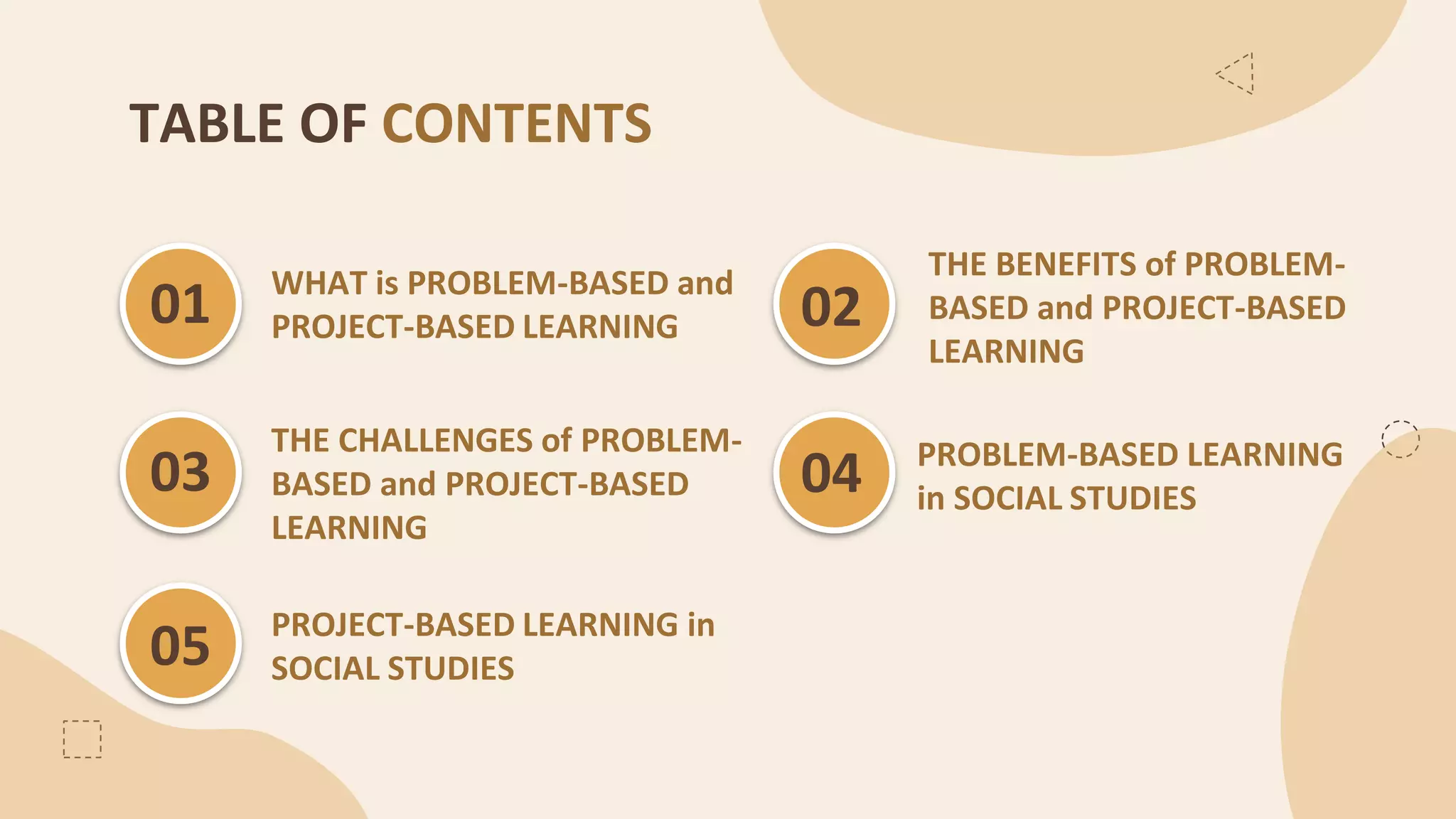 TABLE OF CONTENTS

01
WHAT is PROBLEM-BASED and PROJECT-BASED LEARNING

02
THE BENEFITS of PROBLEM-BASED and PROJECT-BASED LEARNING

03
THE CHALLENGES of PROBLEM-BASED and PROJECT-BASED LEARNING

04
PROBLEM-BASED LEARNING in SOCIAL STUDIES

05
PROJECT-BASED LEARNING in SOCIAL STUDIES